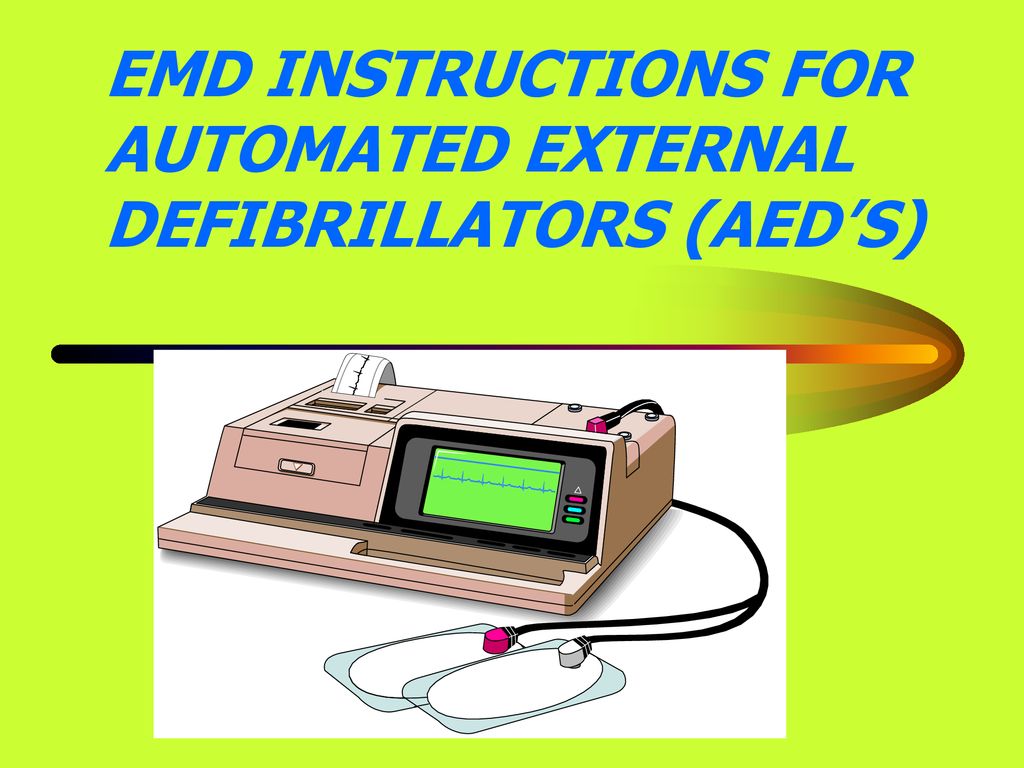 EMD INSTRUCTIONS FOR AUTOMATED EXTERNAL DEFIBRILLATORS (AED'S)